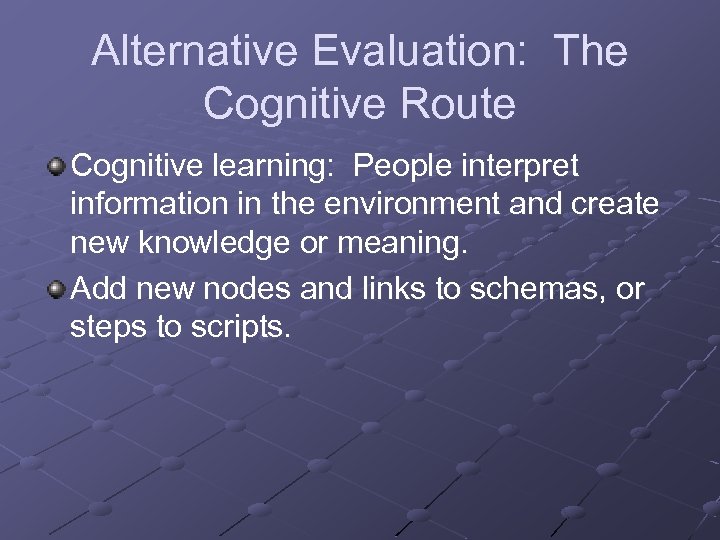 Alternative Evaluation: The Cognitive Route

Cognitive learning: People interpret information in the environment and create new knowledge or meaning.

Add new nodes and links to schemas, or steps to scripts.